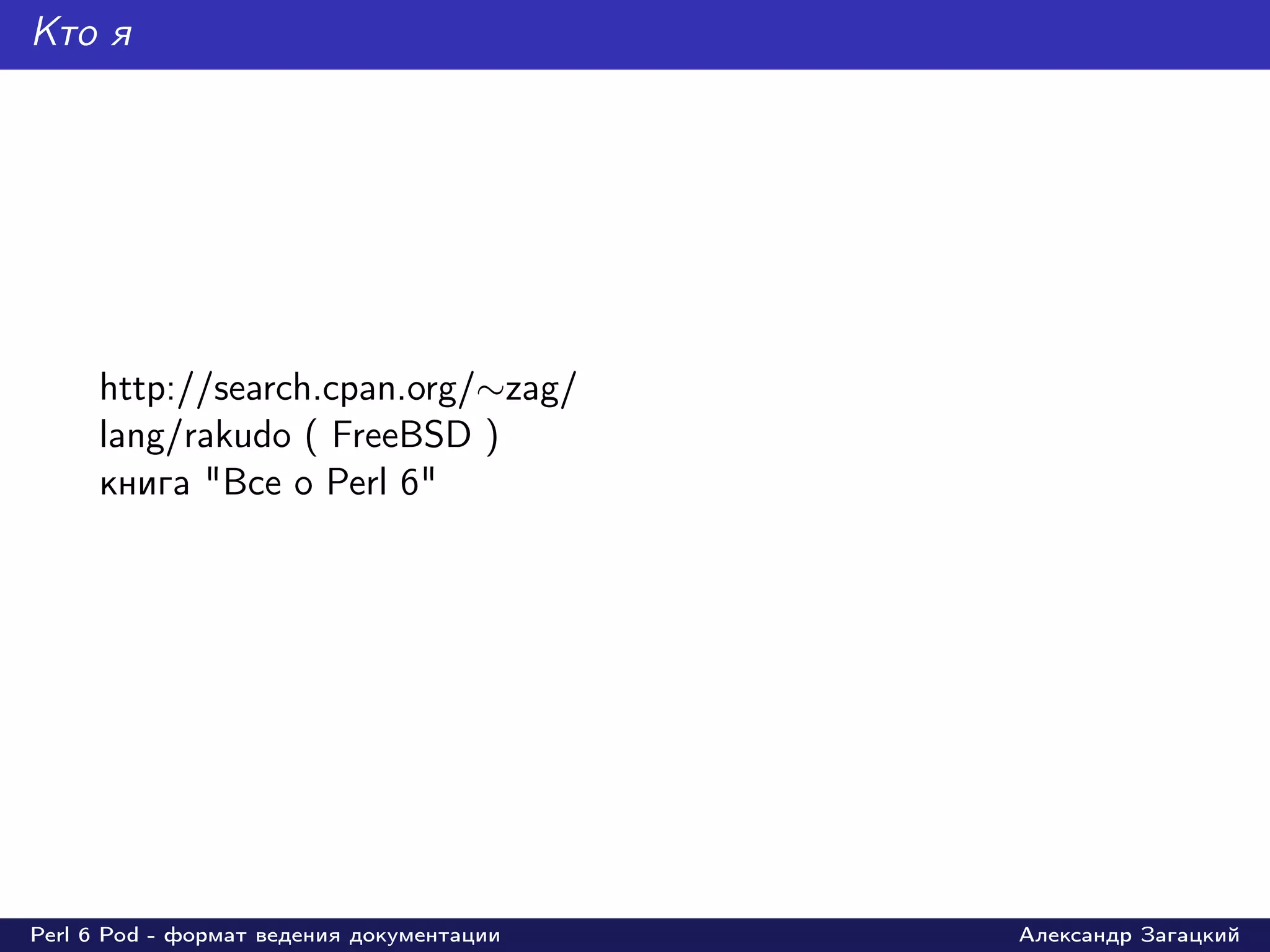 Кто я

http://search.cpan.org/~zag/
lang/rakudo ( FreeBSD )
книга "Все о Perl 6"

Perl 6 Pod - формат ведения документации

Александр Загацкий